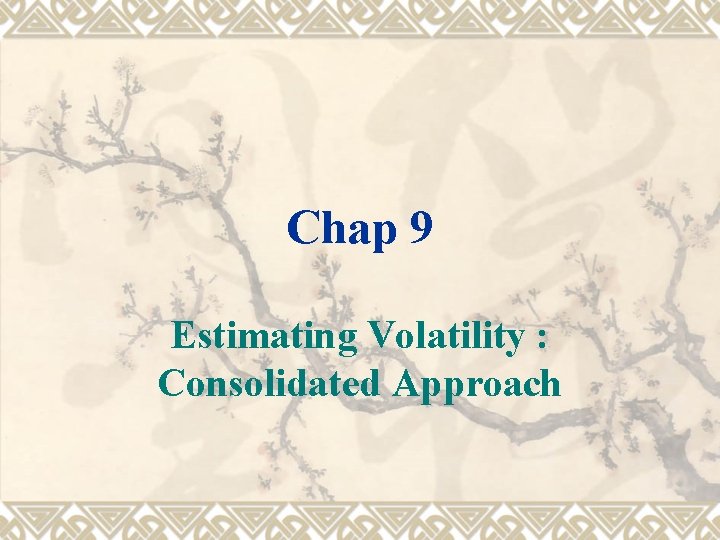 Chap 9

Estimating Volatility : Consolidated Approach